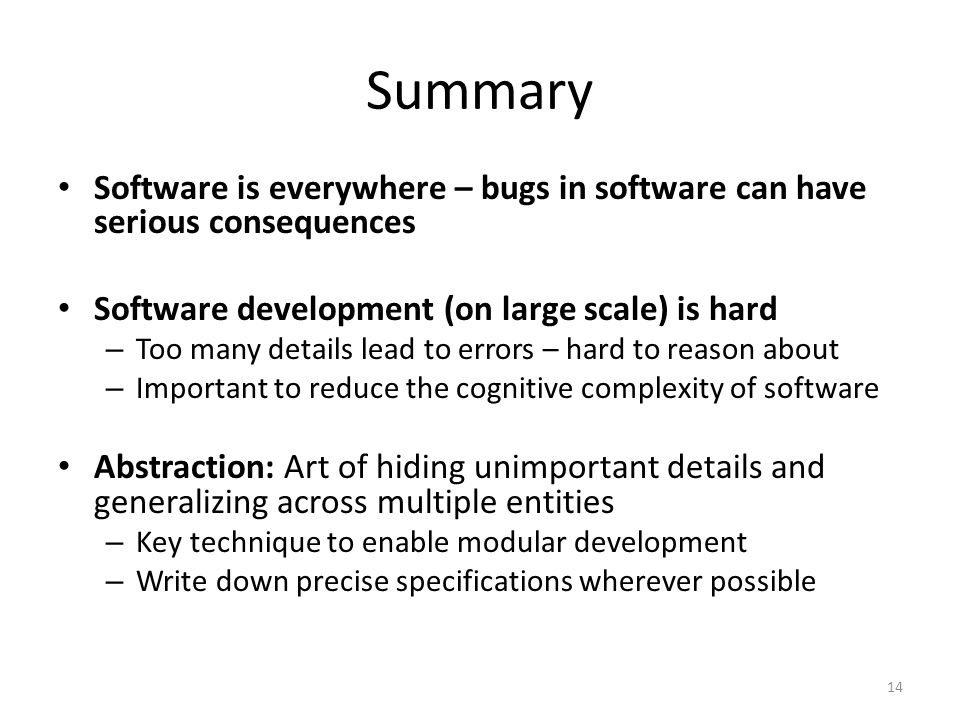 Summary

• Software is everywhere – bugs in software can have serious consequences

• Software development (on large scale) is hard
– Too many details lead to errors – hard to reason about
– Important to reduce the cognitive complexity of software

• Abstraction: Art of hiding unimportant details and generalizing across multiple entities
– Key technique to enable modular development
– Write down precise specifications wherever possible

14